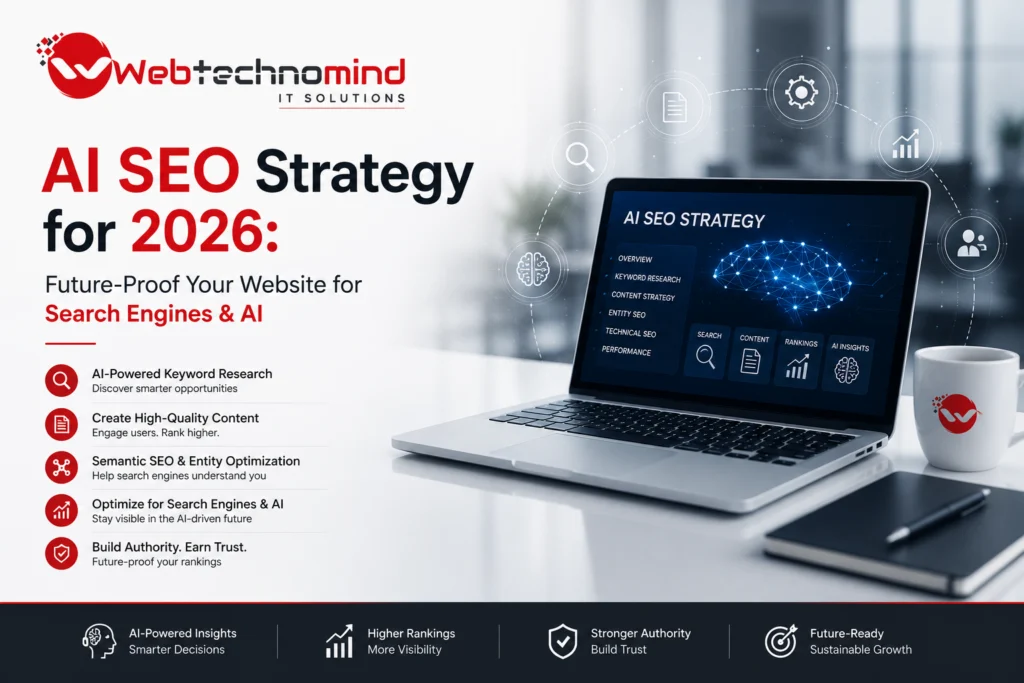 Webtechnomind
IT SOLUTIONS

AI SEO Strategy for 2026:
Future-Proof Your Website for Search Engines & AI

AI-Powered Keyword Research
Discover smarter opportunities

Create High-Quality Content
Engage users. Rank higher.

Semantic SEO & Entity Optimization
Help search engines understand you

Optimize for Search Engines & AI
Stay visible in the AI-driven future

Build Authority. Earn Trust.
Future-proof your rankings

AI SEO STRATEGY
OVERVIEW
KEYWORD RESEARCH
CONTENT STRATEGY
ENTITY SEO
TECHNICAL SEO
PERFORMANCE
SEARCH
CONTENT
RANKINGS
AI INSIGHTS

AI-Powered Insights
Smarter Decisions

Higher Rankings
More Visibility

Stronger Authority
Build Trust

Future-Ready
Sustainable Growth